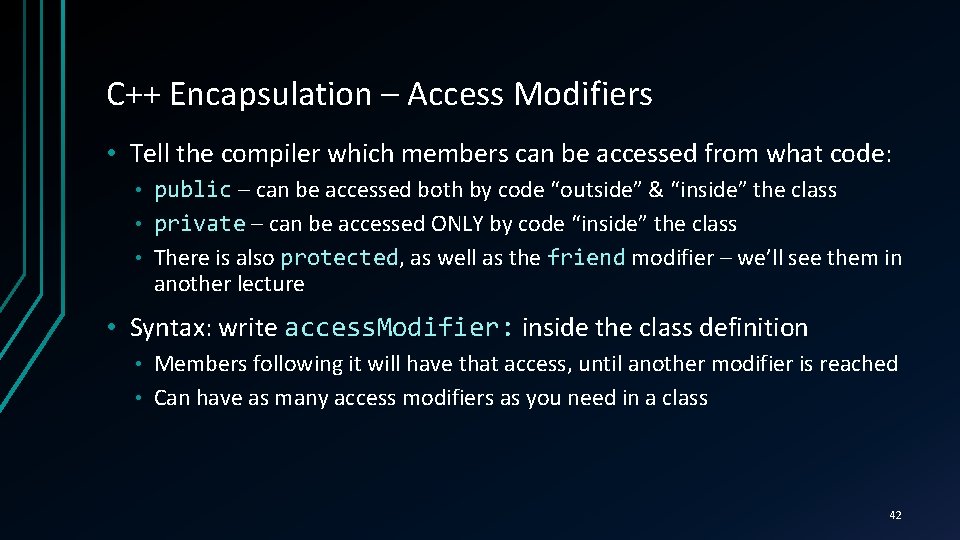 C++ Encapsulation – Access Modifiers

• Tell the compiler which members can be accessed from what code:
  • public – can be accessed both by code “outside” & “inside” the class
  • private – can be accessed ONLY by code “inside” the class
  • There is also protected, as well as the friend modifier – we’ll see them in another lecture

• Syntax: write accessModifier: inside the class definition
  • Members following it will have that access, until another modifier is reached
  • Can have as many access modifiers as you need in a class

42